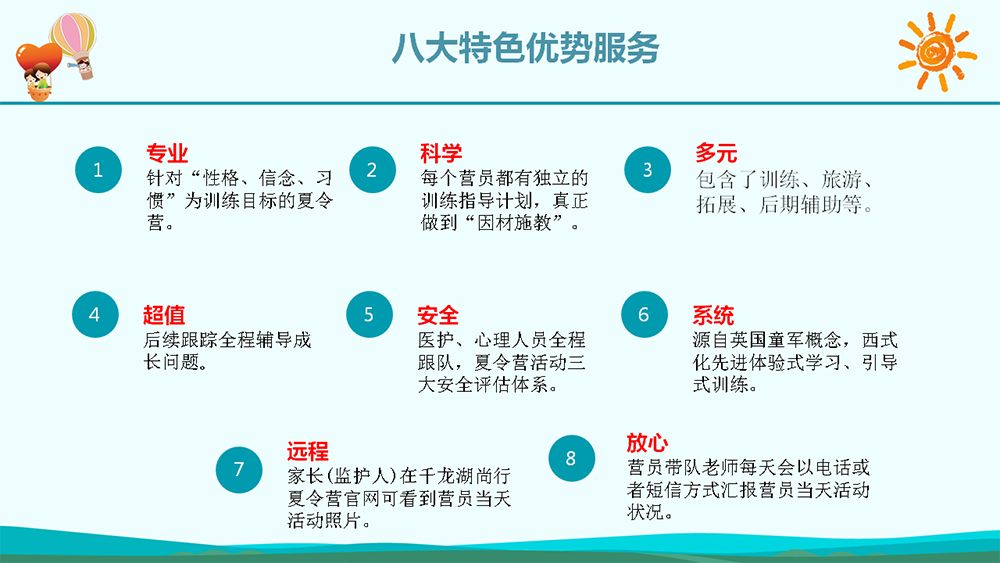 八大特色优势服务

1
专业
针对“性格、信念、习惯”为训练目标的夏令营。

2
科学
每个营员都有独立的训练指导计划，真正做到“因材施教”。

3
多元
包含了训练、旅游、拓展、后期辅助等。

4
超值
后续跟踪全程辅导成长问题。

5
安全
医护、心理人员全程跟队，夏令营活动三大安全评估体系。

6
系统
源自英国童军概念，西式化先进体验式学习、引导式训练。

7
远程
家长(监护人)在千龙湖尚行夏令营官网可看到营员当天活动照片。

8
放心
营员带队老师每天会以电话或者短信方式汇报营员当天活动状况。